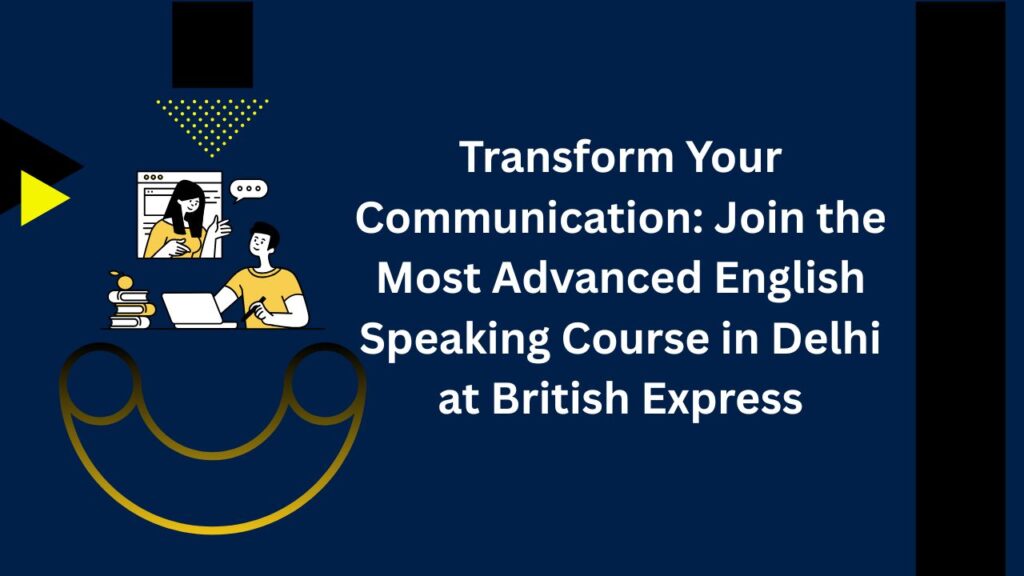 Transform Your Communication: Join the Most Advanced English Speaking Course in Delhi at British Express